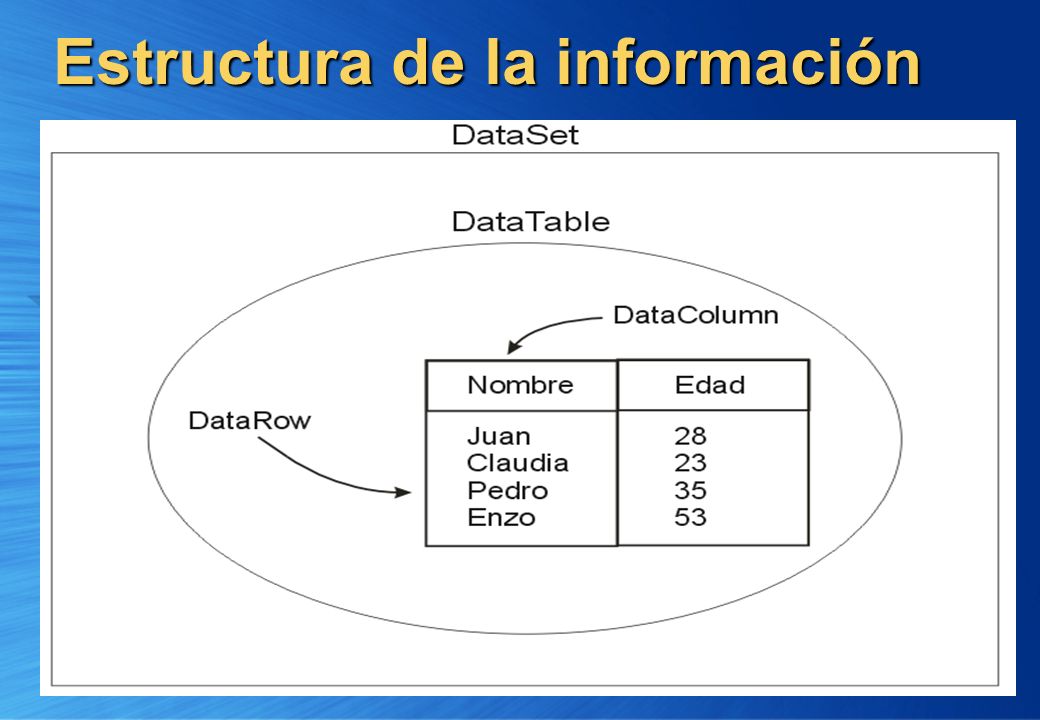 Estructura de la información

DataSet

DataTable

DataColumn

DataRow

| Nombre | Edad |
|---|---|
| Juan | 28 |
| Claudia | 23 |
| Pedro | 35 |
| Enzo | 53 |